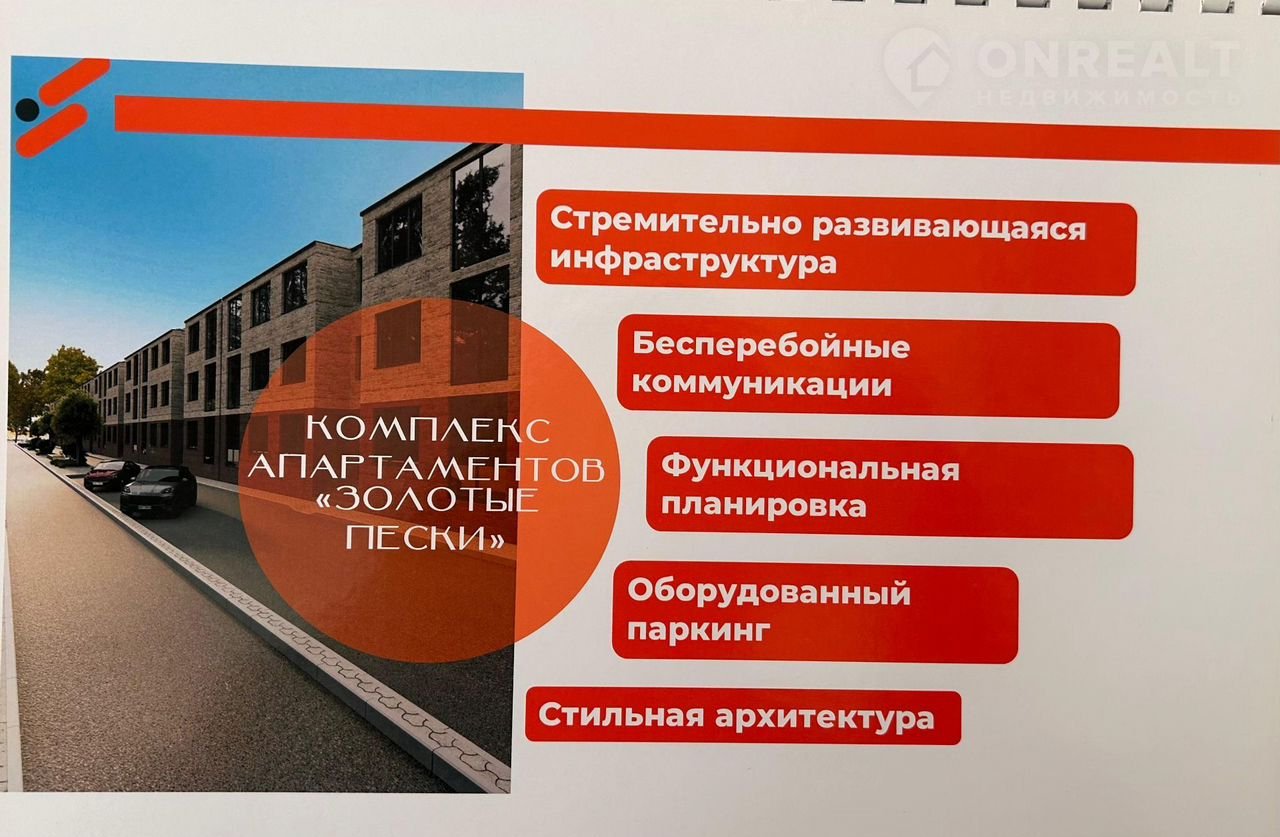 ONREALT
НЕДВИЖИМОСТЬ

КОМПЛЕКС АПАРТАМЕНТОВ «ЗОЛОТЫЕ ПЕСКИ»

Стремительно развивающаяся инфраструктура

Бесперебойные коммуникации

Функциональная планировка

Оборудованный паркинг

Стильная архитектура